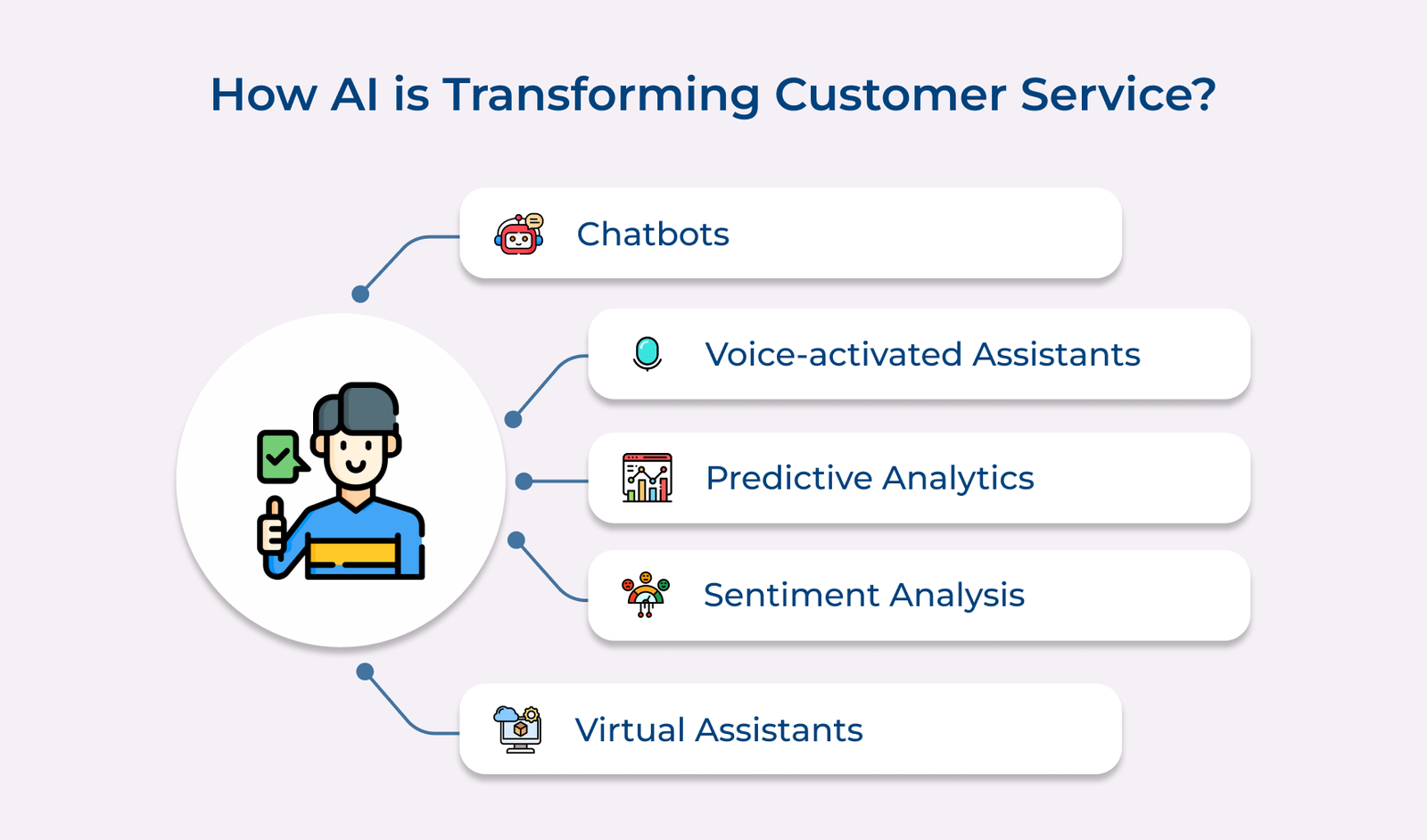 How AI is Transforming Customer Service?

Chatbots

Voice-activated Assistants

Predictive Analytics

Sentiment Analysis

Virtual Assistants